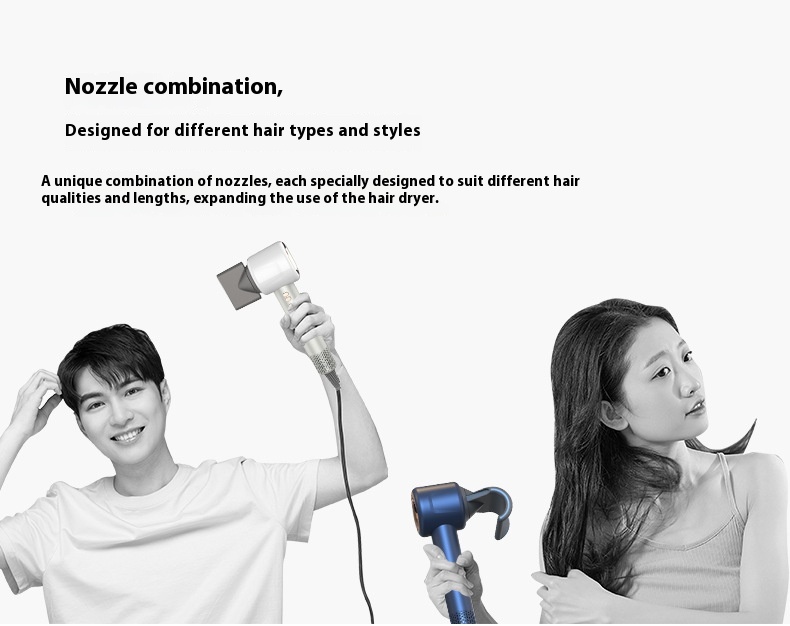 Nozzle combination,

Designed for different hair types and styles

A unique combination of nozzles, each specially designed to suit different hair qualities and lengths, expanding the use of the hair dryer.